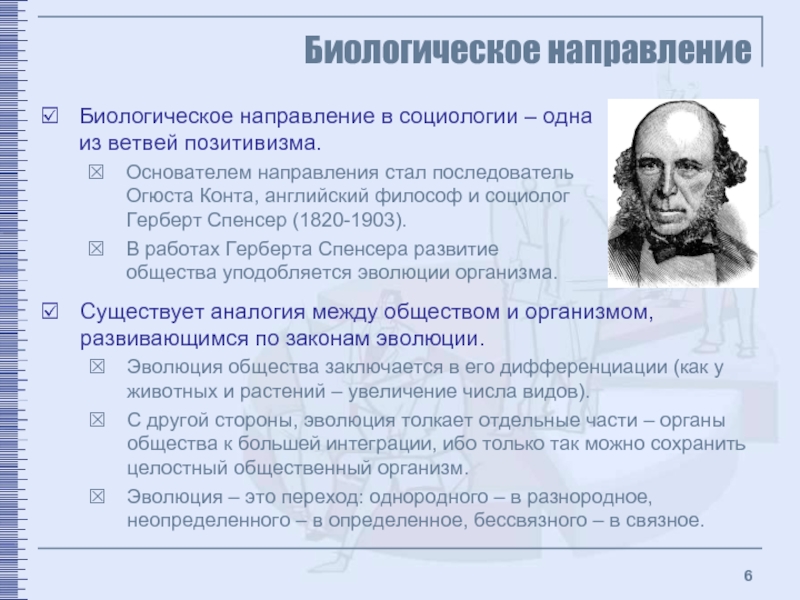 Биологическое направление

☑ Биологическое направление в социологии – одна из ветвей позитивизма.

☒ Основателем направления стал последователь Огюста Конта, английский философ и социолог Герберт Спенсер (1820-1903).

☒ В работах Герберта Спенсера развитие общества уподобляется эволюции организма.

☑ Существует аналогия между обществом и организмом, развивающимся по законам эволюции.

☒ Эволюция общества заключается в его дифференциации (как у животных и растений – увеличение числа видов).

☒ С другой стороны, эволюция толкает отдельные части – органы общества к большей интеграции, ибо только так можно сохранить целостный общественный организм.

☒ Эволюция – это переход: однородного – в разнородное, неопределенного – в определенное, бессвязного – в связное.

6